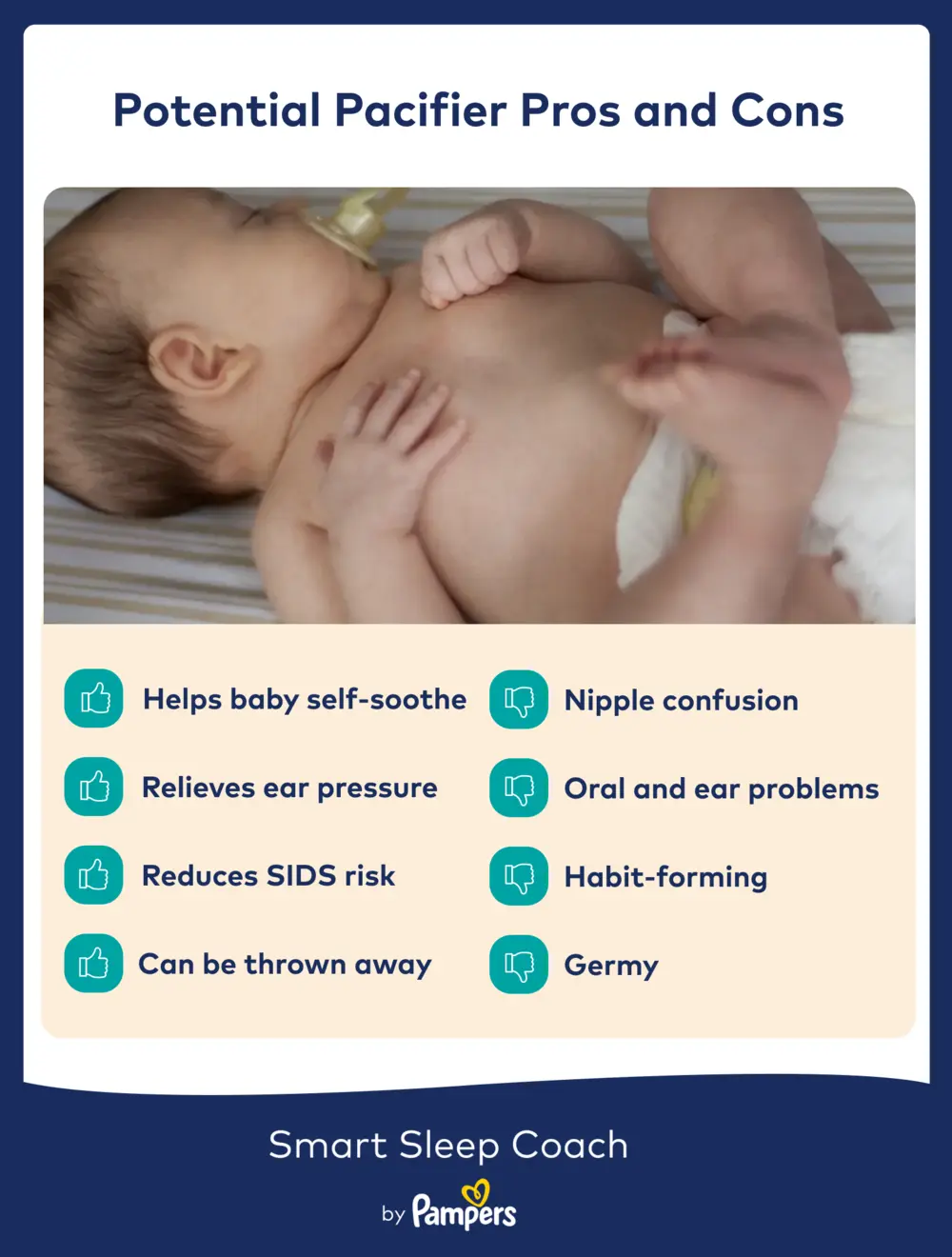 Potential Pacifier Pros and Cons

Helps baby self-soothe

Relieves ear pressure

Reduces SIDS risk

Can be thrown away

Nipple confusion

Oral and ear problems

Habit-forming

Germy

Smart Sleep Coach

by Pampers